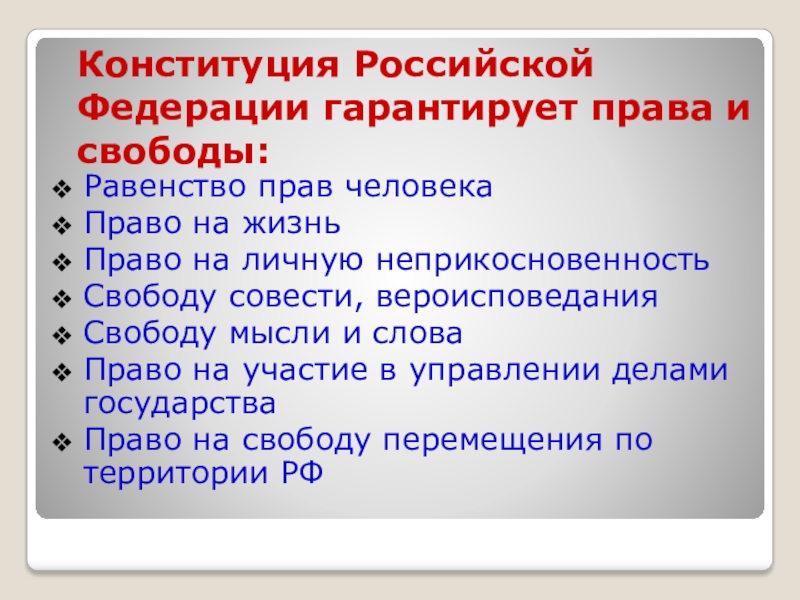 Конституция Российской Федерации гарантирует права и свободы:

❖ Равенство прав человека
❖ Право на жизнь
❖ Право на личную неприкосновенность
❖ Свободу совести, вероисповедания
❖ Свободу мысли и слова
❖ Право на участие в управлении делами государства
❖ Право на свободу перемещения по территории РФ